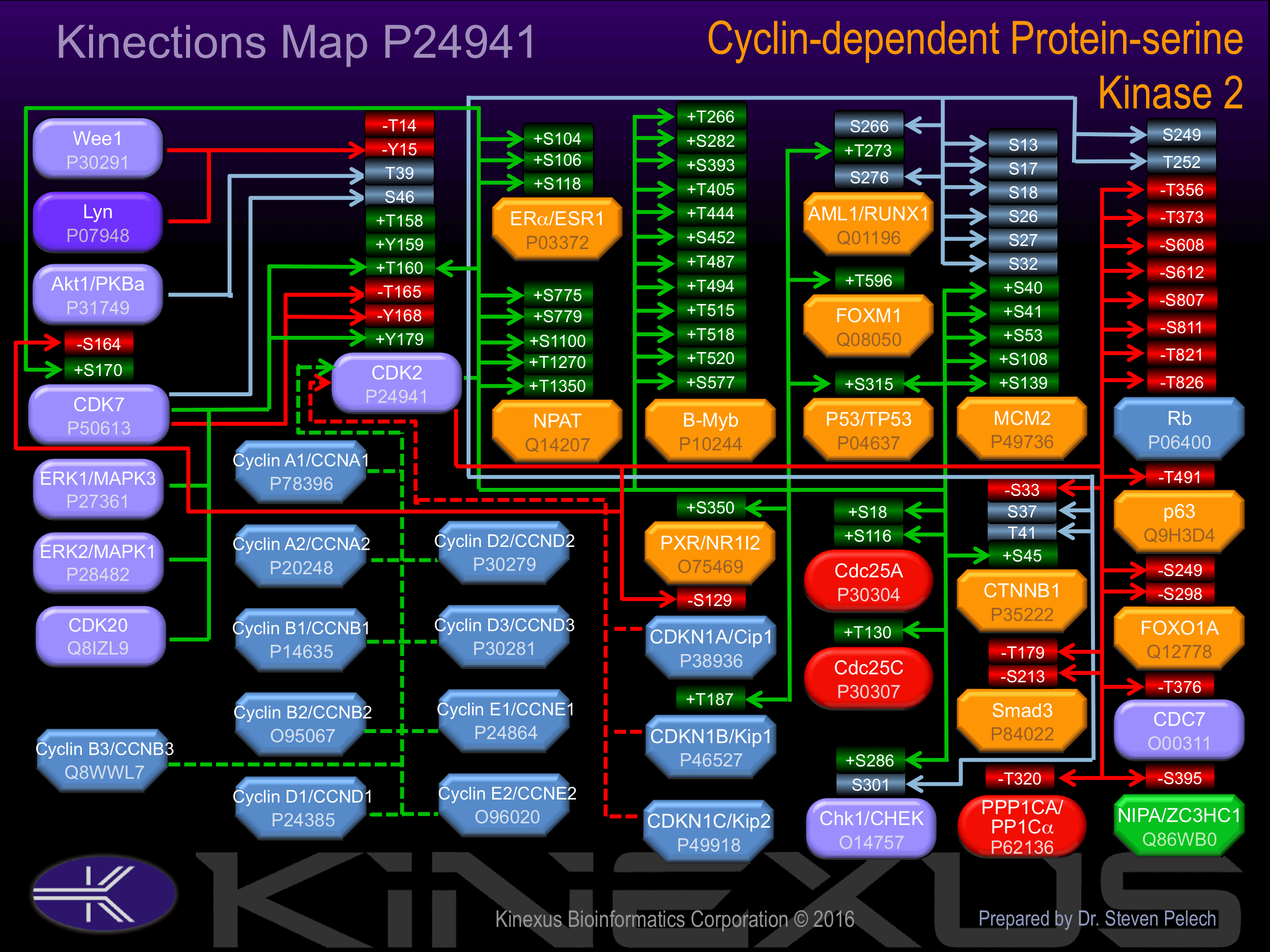 Kinections Map P24941

Cyclin-dependent Protein-serine Kinase 2

Wee1
P30291

Lyn
P07948

Akt1/PKBa
P31749

-S164
+S170

CDK7
P50613

ERK1/MAPK3
P27361

ERK2/MAPK1
P28482

CDK20
Q8IZL9

Cyclin B3/CCNB3
Q8WWL7

-T14
-Y15
T39
S46
+T158
+Y159
+T160
-T165
-Y168
+Y179

CDK2
P24941

Cyclin A1/CCNA1
P78396

Cyclin A2/CCNA2
P20248

Cyclin B1/CCNB1
P14635

Cyclin B2/CCNB2
O95067

Cyclin D1/CCND1
P24385

Cyclin D2/CCND2
P30279

Cyclin D3/CCND3
P30281

Cyclin E1/CCNE1
P24864

Cyclin E2/CCNE2
O96020

+S104
+S106
+S118

ERα/ESR1
P03372

+S775
+S779
+S1100
+T1270
+T1350

NPAT
Q14207

+T266
+S282
+S393
+T405
+T444
+S452
+T487
+T494
+T515
+T518
+T520
+S577

B-Myb
P10244

+S350

PXR/NR1I2
O75469

-S129

CDKN1A/Cip1
P38936

+T187

CDKN1B/Kip1
P46527

CDKN1C/Kip2
P49918

S266
+T273
S276

AML1/RUNX1
Q01196

+T596

FOXM1
Q08050

+S315

P53/TP53
P04637

+S18
+S116

Cdc25A
P30304

+T130

Cdc25C
P30307

+S286
S301

Chk1/CHEK
O14757

S13
S17
S18
S26
S27
S32
+S40
+S41
+S53
+S108
+S139

MCM2
P49736

-S33
S37
T41
+S45

CTNNB1
P35222

-T179
-S213

Smad3
P84022

-T320

PPP1CA/
PP1Cα
P62136

S249
T252
-T356
-T373
-S608
-S612
-S807
-S811
-T821
-T826

Rb
P06400

-T491

p63
Q9H3D4

-S249
-S298

FOXO1A
Q12778

-T376

CDC7
O00311

-S395

NIPA/ZC3HC1
Q86WB0

KINEXUS

Kinexus Bioinformatics Corporation © 2016

Prepared by Dr. Steven Pelech